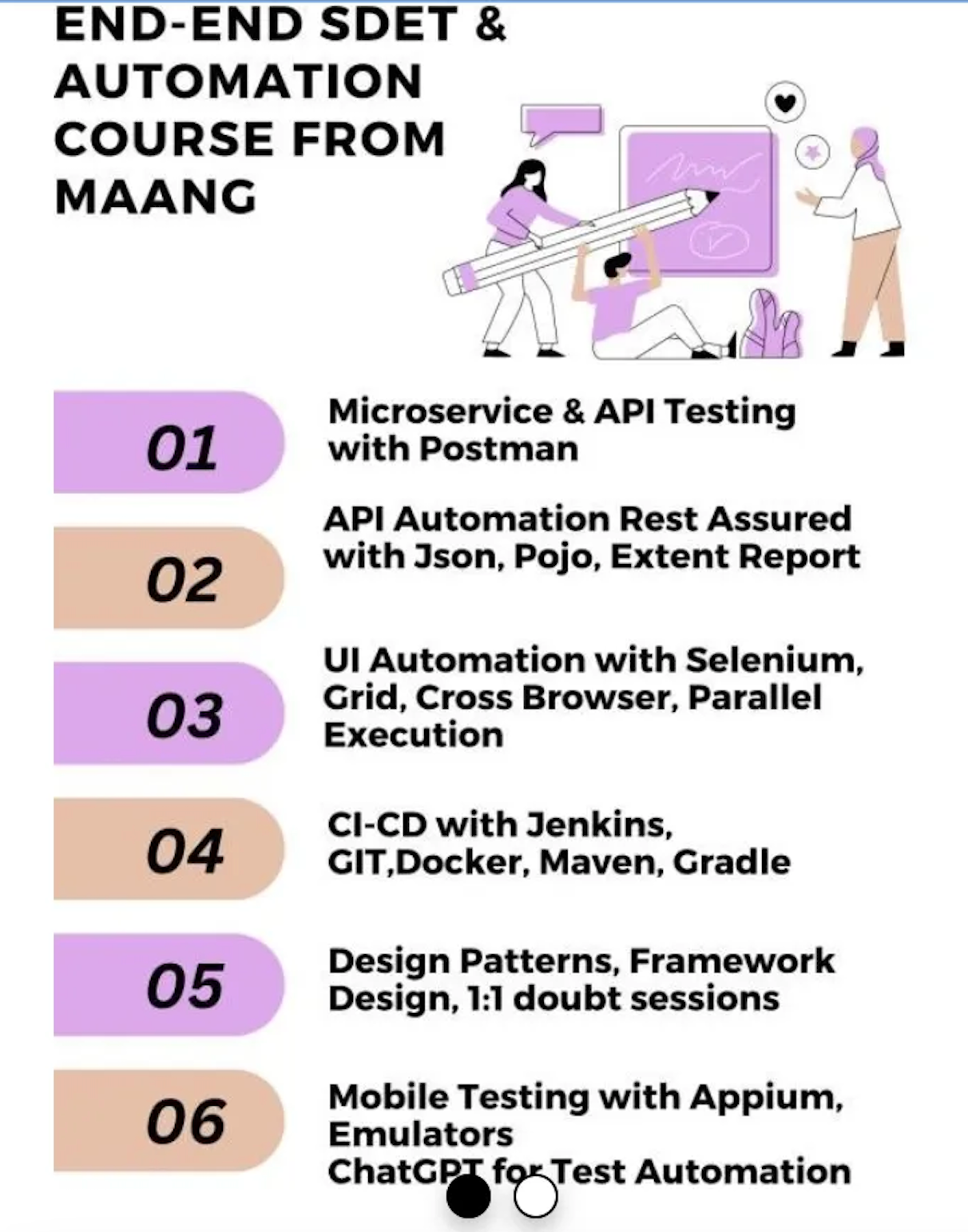 END-END SDET & AUTOMATION COURSE FROM MAANG

01

Microservice & API Testing with Postman

02

API Automation Rest Assured with Json, Pojo, Extent Report

03

UI Automation with Selenium, Grid, Cross Browser, Parallel Execution

04

CI-CD with Jenkins, GIT,Docker, Maven, Gradle

05

Design Patterns, Framework Design, 1:1 doubt sessions

06

Mobile Testing with Appium, Emulators
ChatGPT for Test Automation